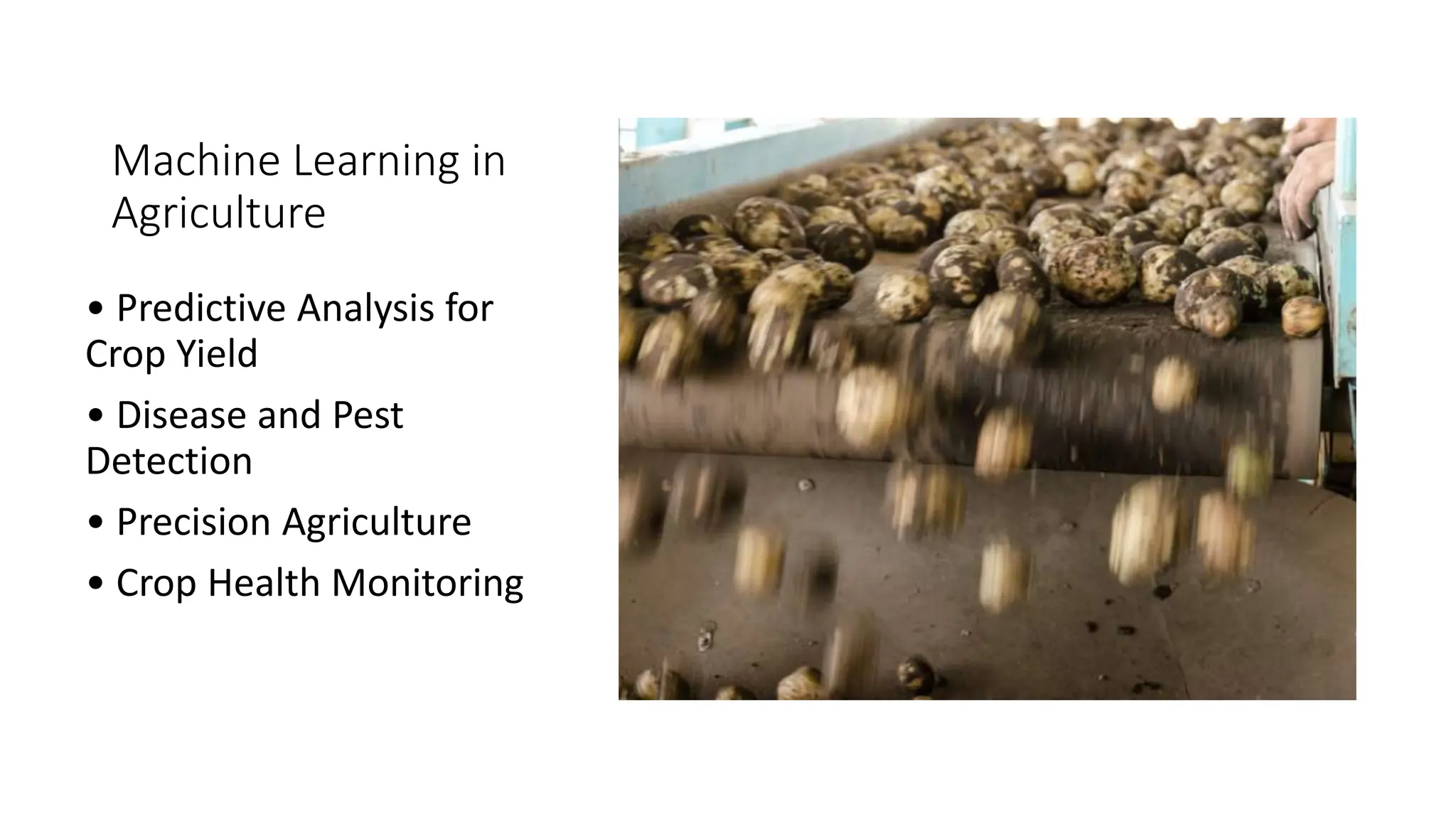 Machine Learning in Agriculture

• Predictive Analysis for Crop Yield
• Disease and Pest Detection
• Precision Agriculture
• Crop Health Monitoring